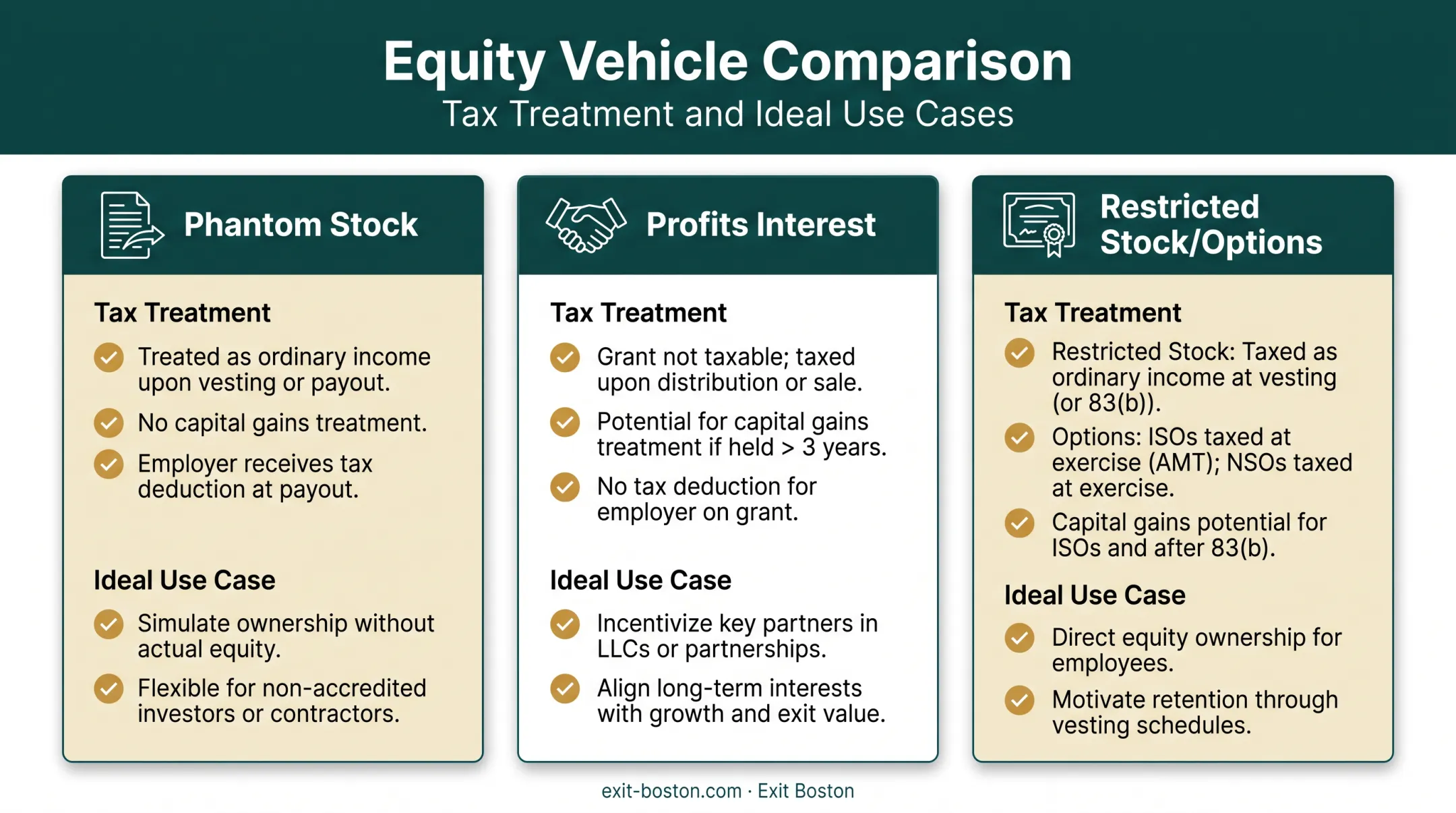 Equity Vehicle Comparison
Tax Treatment and Ideal Use Cases

Phantom Stock

Tax Treatment

Treated as ordinary income upon vesting or payout.

No capital gains treatment.

Employer receives tax deduction at payout.

Ideal Use Case

Simulate ownership without actual equity.

Flexible for non-accredited investors or contractors.

Profits Interest

Tax Treatment

Grant not taxable; taxed upon distribution or sale.

Potential for capital gains treatment if held > 3 years.

No tax deduction for employer on grant.

Ideal Use Case

Incentivize key partners in LLCs or partnerships.

Align long-term interests with growth and exit value.

Restricted Stock/Options

Tax Treatment

Restricted Stock: Taxed as ordinary income at vesting (or 83(b)).

Options: ISOs taxed at exercise (AMT); NSOs taxed at exercise.

Capital gains potential for ISOs and after 83(b).

Ideal Use Case

Direct equity ownership for employees.

Motivate retention through vesting schedules.

exit-boston.com · Exit Boston